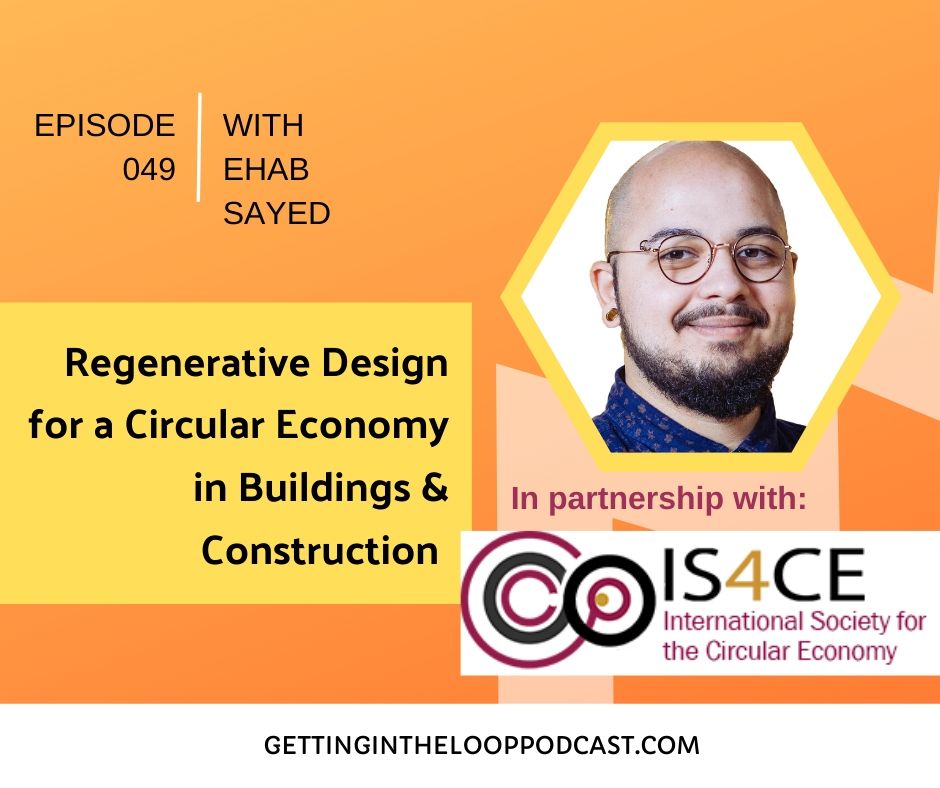 EPISODE 049

WITH EHAB SAYED

Regenerative Design for a Circular Economy in Buildings & Construction

In partnership with:

IS4CE
International Society for the Circular Economy

GETTINGINTHELOOPPODCAST.COM